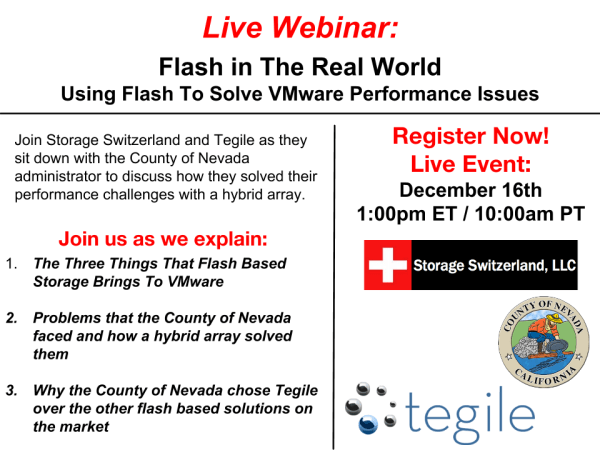 Live Webinar:

Flash in The Real World
Using Flash To Solve VMware Performance Issues

Join Storage Switzerland and Tegile as they sit down with the County of Nevada administrator to discuss how they solved their performance challenges with a hybrid array.

Join us as we explain:

1. The Three Things That Flash Based Storage Brings To VMware

2. Problems that the County of Nevada faced and how a hybrid array solved them

3. Why the County of Nevada chose Tegile over the other flash based solutions on the market

Register Now!
Live Event:
December 16th
1:00pm ET / 10:00am PT

Storage Switzerland, LLC

COUNTY OF NEVADA
CALIFORNIA

tegile